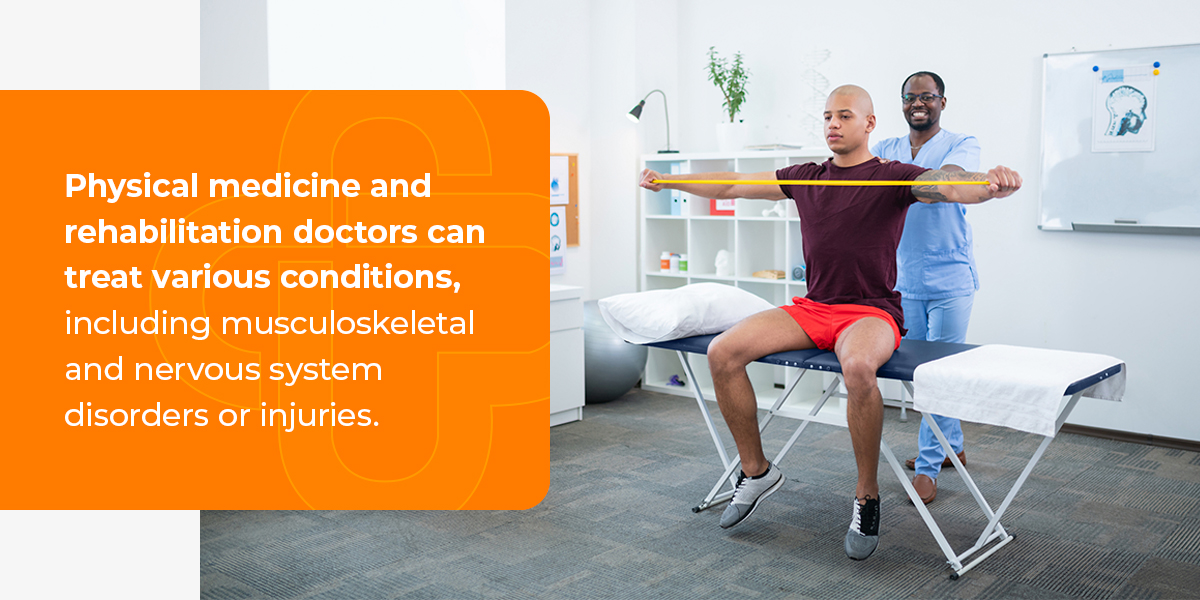 Physical medicine and rehabilitation doctors can treat various conditions, including musculoskeletal and nervous system disorders or injuries.